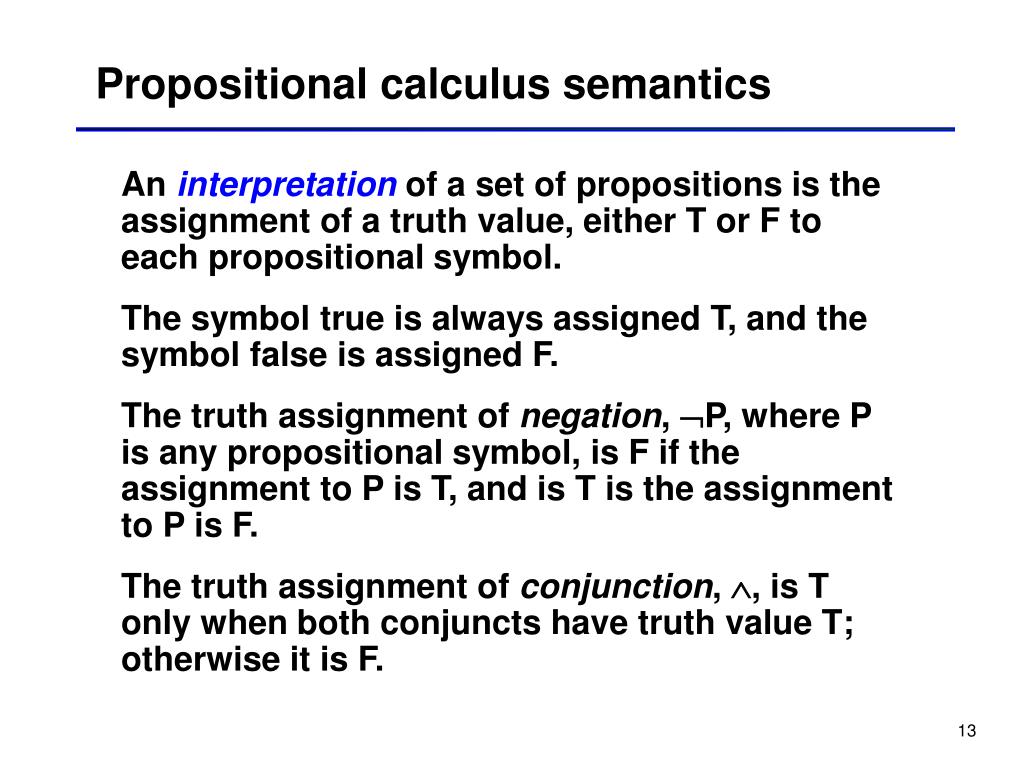 Propositional calculus semantics

An interpretation of a set of propositions is the assignment of a truth value, either T or F to each propositional symbol.

The symbol true is always assigned T, and the symbol false is assigned F.

The truth assignment of negation, $\neg$P, where P is any propositional symbol, is F if the assignment to P is T, and is T is the assignment to P is F.

The truth assignment of conjunction, $\wedge$, is T only when both conjuncts have truth value T; otherwise it is F.

13